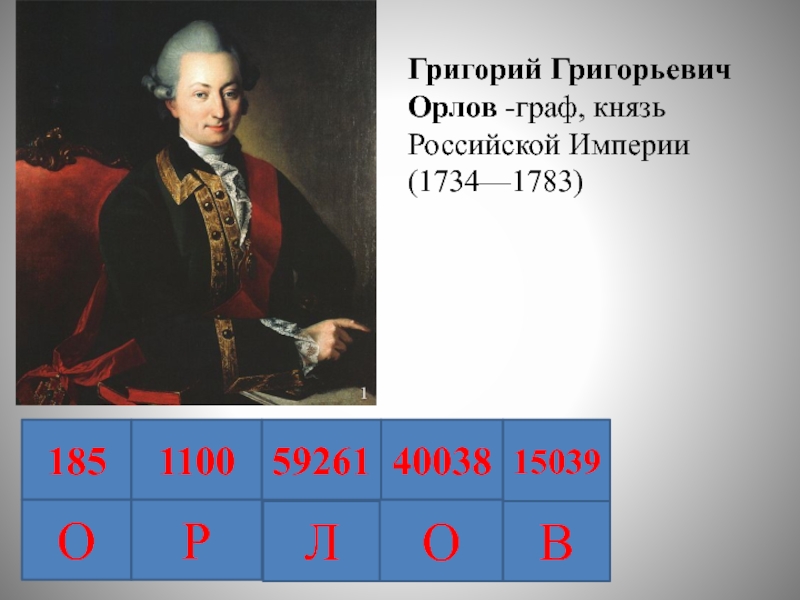 Григорий Григорьевич Орлов -граф, князь Российской Империи (1734—1783)

1

| 185 | 1100 | 59261 | 40038 | 15039 |
|---|---|---|---|---|
| О | Р | Л | О | В |